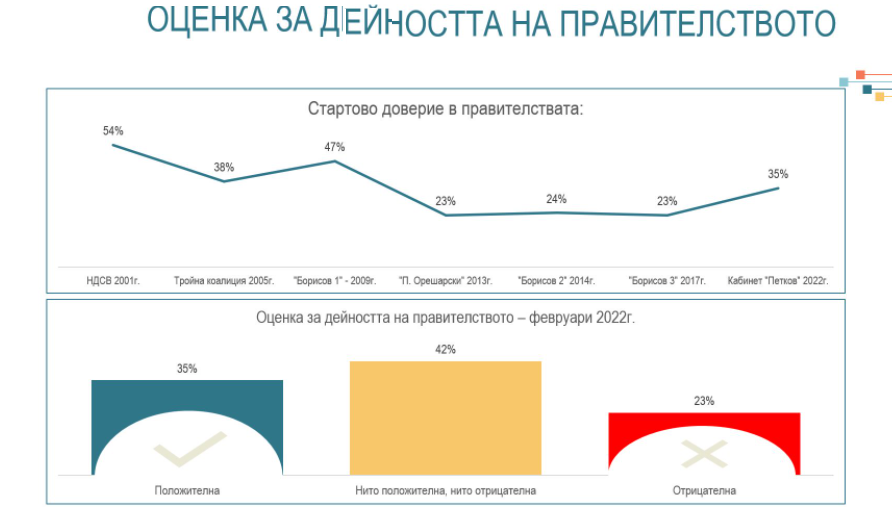 ОЦЕНКА ЗА ДЕЙНОСТТА НА ПРАВИТЕЛСТВОТО

Стартово доверие в правителствата:

54%
38%
47%
23%
24%
23%
35%

НДСВ 2001г.
Тройна коалиция 2005г.
"Борисов 1" - 2009г.
"П. Орешарски" 2013г.
"Борисов 2" 2014г.
"Борисов 3" 2017г.
Кабинет "Петков" 2022г.

Оценка за дейността на правителството – февруари 2022г.

35%
42%
23%

Положителна
Нито положителна, нито отрицателна
Отрицателна